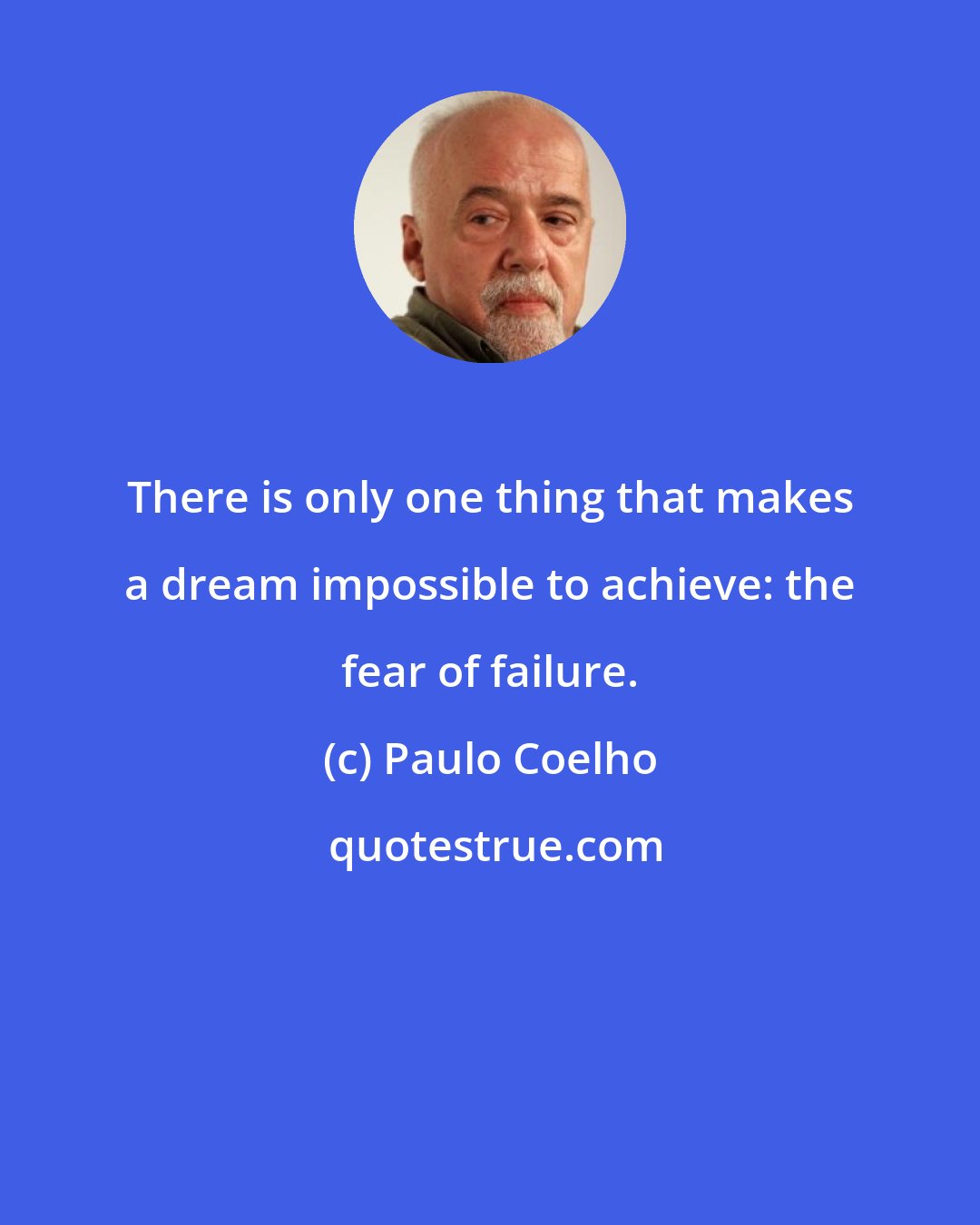 There is only one thing that makes a dream impossible to achieve: the fear of failure.

(c) Paulo Coelho

quotestrue.com